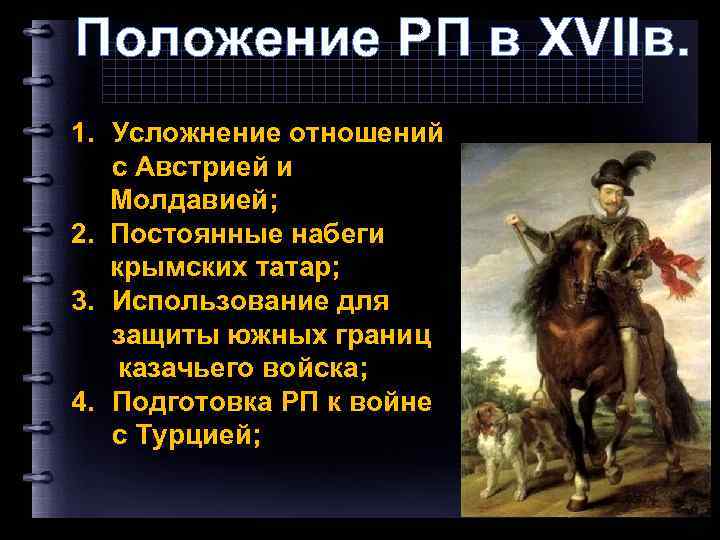 Положение РП в XVIIв.

1. Усложнение отношений с Австрией и Молдавией;
2. Постоянные набеги крымских татар;
3. Использование для защиты южных границ казачьего войска;
4. Подготовка РП к войне с Турцией;